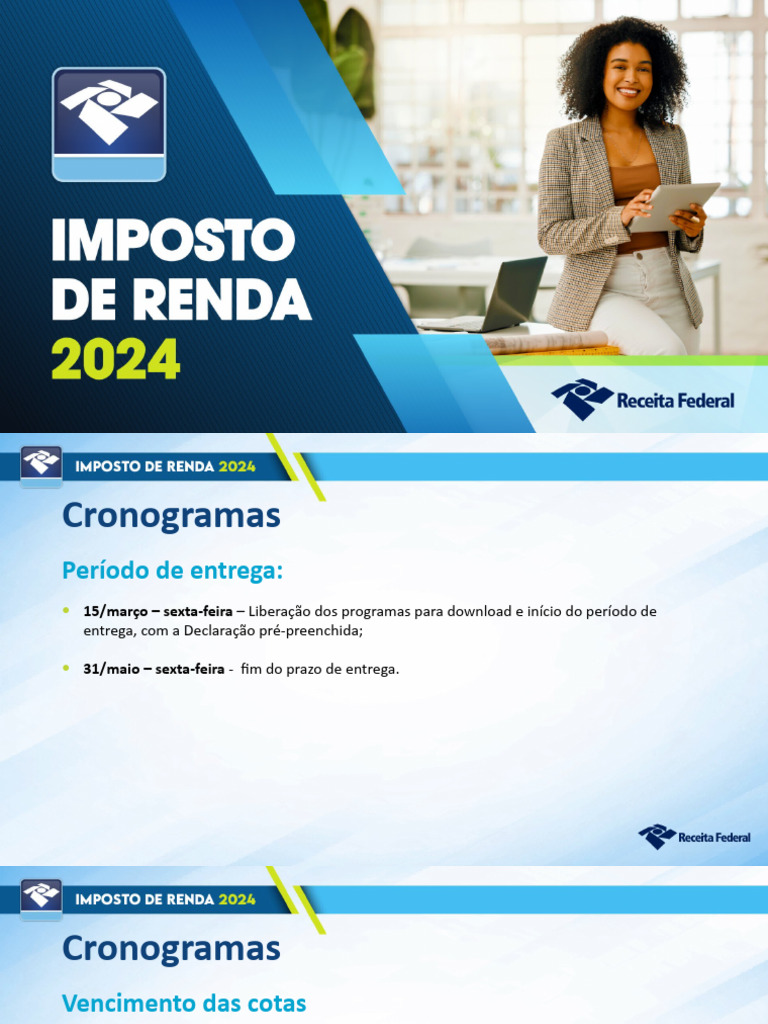 IMPOSTO DE RENDA 2024

Receita Federal

IMPOSTO DE RENDA 2024

Cronogramas

Período de entrega:

• 15/março – sexta-feira – Liberação dos programas para download e início do período de entrega, com a Declaração pré-preenchida;

• 31/maio – sexta-feira - fim do prazo de entrega.

Receita Federal

IMPOSTO DE RENDA 2024

Cronogramas

Vencimento das cotas